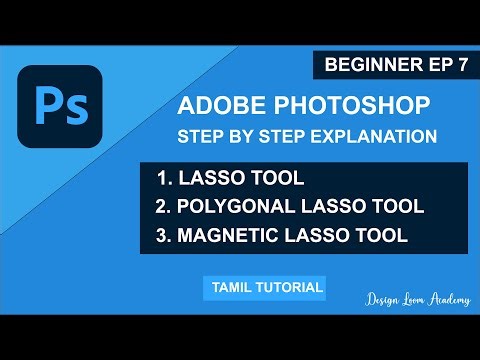 BEGINNER EP 7

Ps

ADOBE PHOTOSHOP
STEP BY STEP EXPLANATION

1. LASSO TOOL
2. POLYGONAL LASSO TOOL
3. MAGNETIC LASSO TOOL

TAMIL TUTORIAL

Design Loom Academy